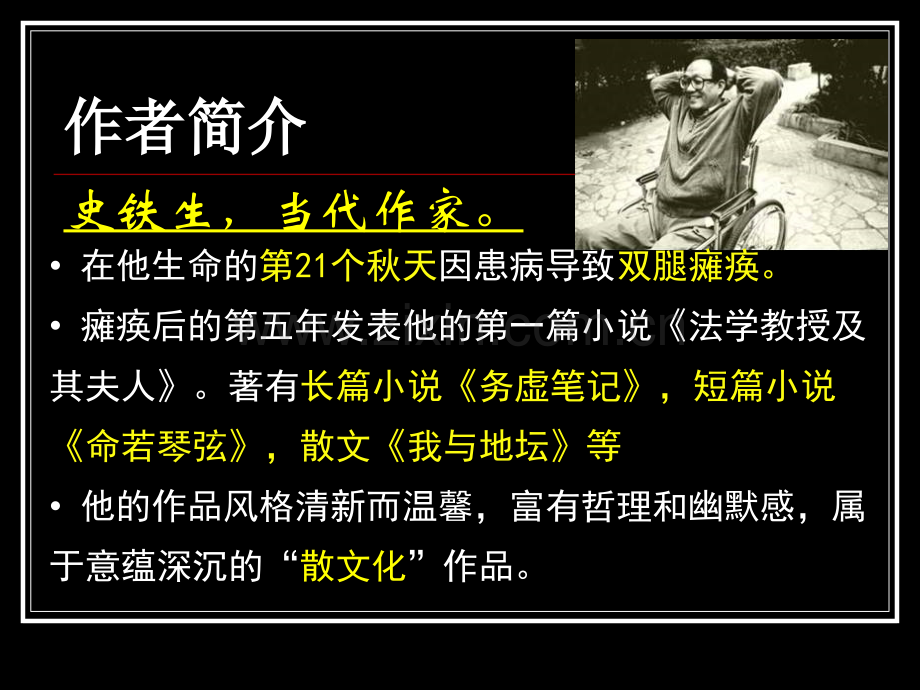 作者简介

史铁生，当代作家。

• 在他生命的第21个秋天因患病导致双腿瘫痪。

• 瘫痪后的第五年发表他的第一篇小说《法学教授及其夫人》。著有长篇小说《务虚笔记》，短篇小说《命若琴弦》，散文《我与地坛》等

• 他的作品风格清新而温馨，富有哲理和幽默感，属于意蕴深沉的“散文化”作品。